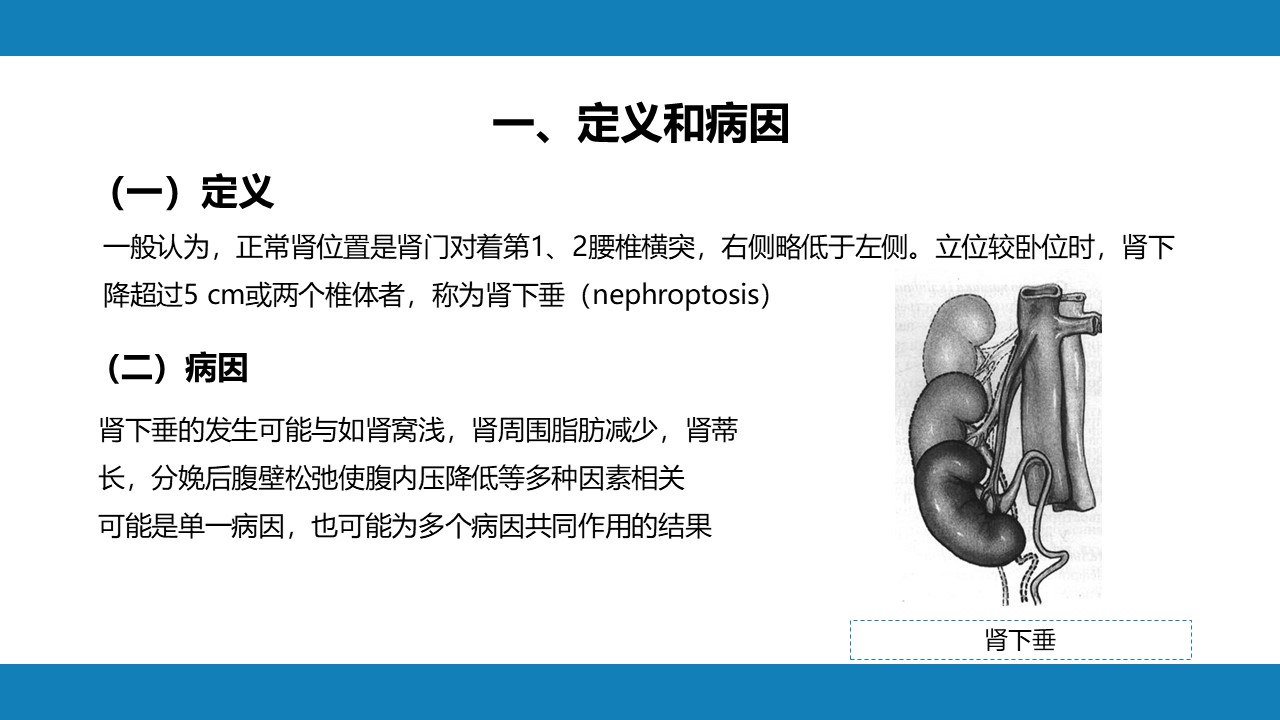 一、定义和病因

（一）定义

一般认为，正常肾位置是肾门对着第1、2腰椎横突，右侧略低于左侧。立位较卧位时，肾下降超过5 cm或两个椎体者，称为肾下垂（nephroptosis）

（二）病因

肾下垂的发生可能与如肾窝浅，肾周围脂肪减少，肾蒂长，分娩后腹壁松弛使腹内压降低等多种因素相关

可能是单一病因，也可能为多个病因共同作用的结果

肾下垂